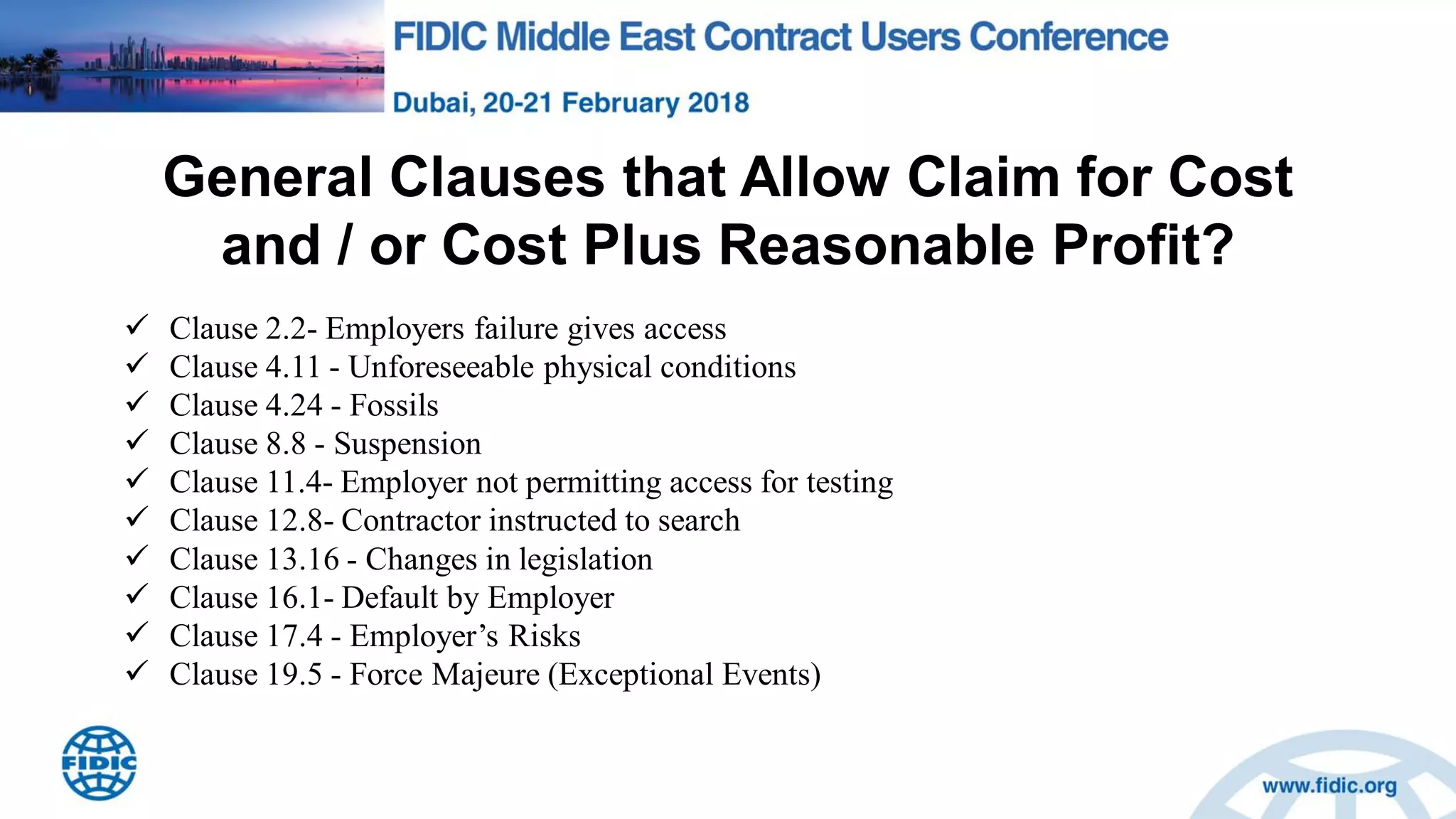 FIDIC Middle East Contract Users Conference

Dubai, 20-21 February 2018

General Clauses that Allow Claim for Cost and / or Cost Plus Reasonable Profit?

✓ Clause 2.2- Employers failure gives access
✓ Clause 4.11 - Unforeseeable physical conditions
✓ Clause 4.24 - Fossils
✓ Clause 8.8 - Suspension
✓ Clause 11.4- Employer not permitting access for testing
✓ Clause 12.8- Contractor instructed to search
✓ Clause 13.16 - Changes in legislation
✓ Clause 16.1- Default by Employer
✓ Clause 17.4 - Employer's Risks
✓ Clause 19.5 - Force Majeure (Exceptional Events)

FIDIC

www.fidic.org